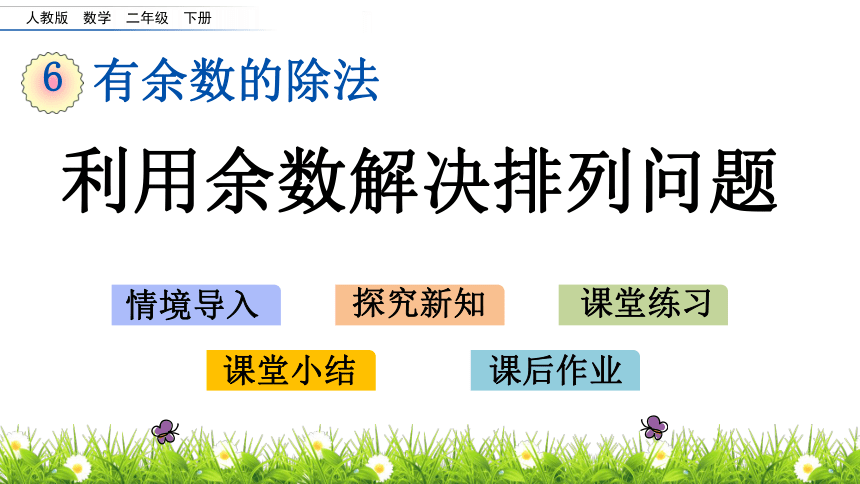 人教版 数学 二年级 下册

6 有余数的除法

利用余数解决排列问题

情境导入

探究新知

课堂练习

课堂小结

课后作业